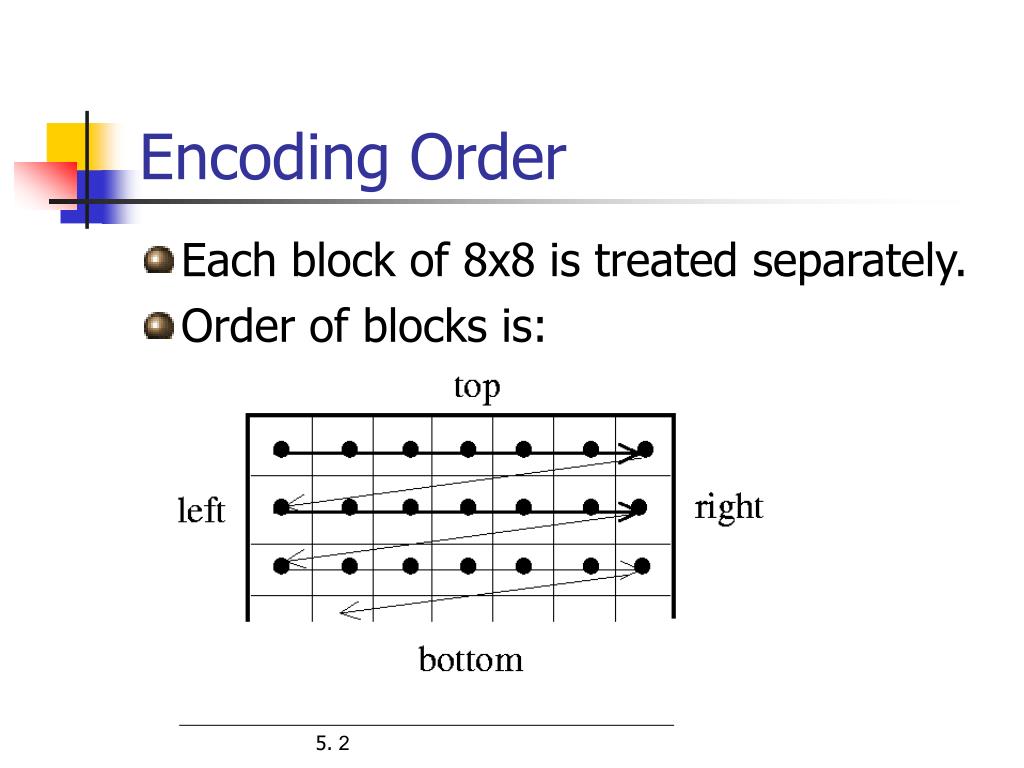 Encoding Order

Each block of 8x8 is treated separately.

Order of blocks is:

top

left

right

bottom

5. 2